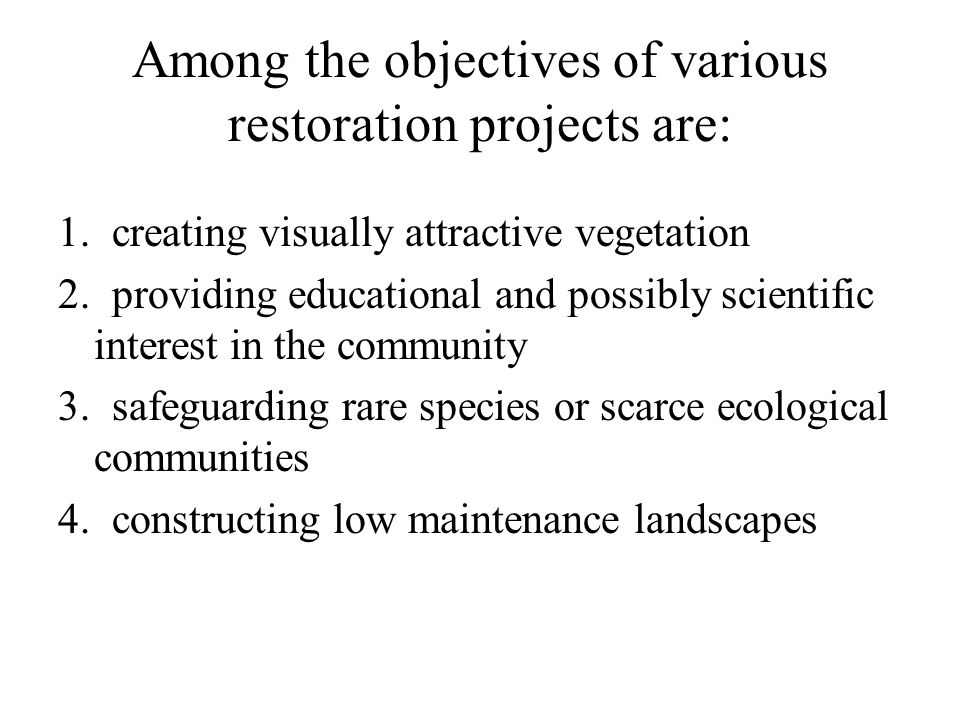 Among the objectives of various restoration projects are:

1. creating visually attractive vegetation
2. providing educational and possibly scientific interest in the community
3. safeguarding rare species or scarce ecological communities
4. constructing low maintenance landscapes